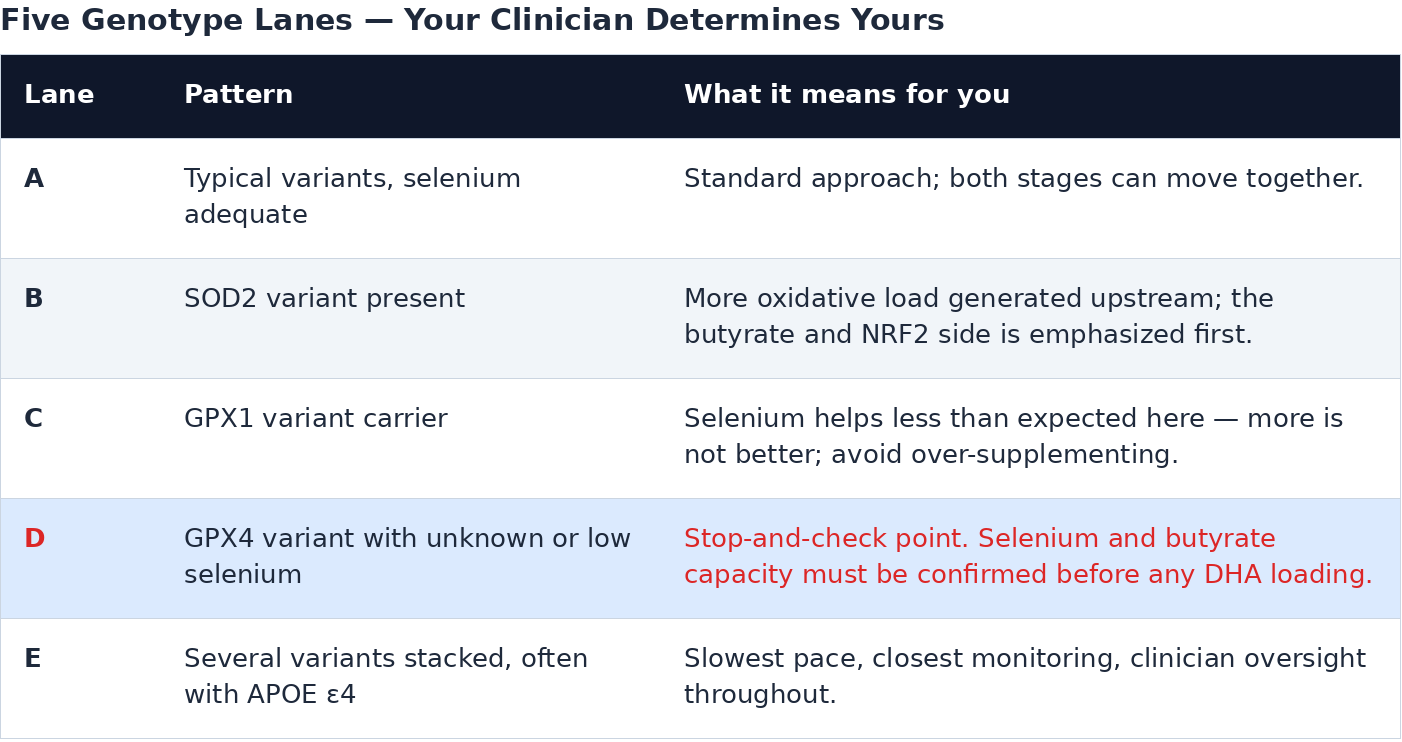 Five Genotype Lanes — Your Clinician Determines Yours

| Lane | Pattern | What it means for you |
|---|---|---|
| A | Typical variants, selenium adequate | Standard approach; both stages can move together. |
| B | SOD2 variant present | More oxidative load generated upstream; the butyrate and NRF2 side is emphasized first. |
| C | GPX1 variant carrier | Selenium helps less than expected here — more is not better; avoid over-supplementing. |
| D | GPX4 variant with unknown or low selenium | Stop-and-check point. Selenium and butyrate capacity must be confirmed before any DHA loading. |
| E | Several variants stacked, often with APOE ε4 | Slowest pace, closest monitoring, clinician oversight throughout. |